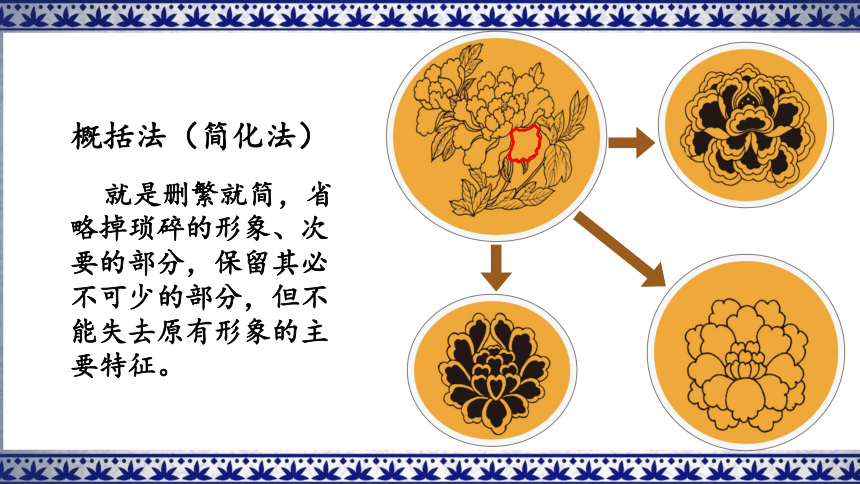 概括法（简化法）

就是删繁就简，省略掉琐碎的形象、次要的部分，保留其必不可少的部分，但不能失去原有形象的主要特征。